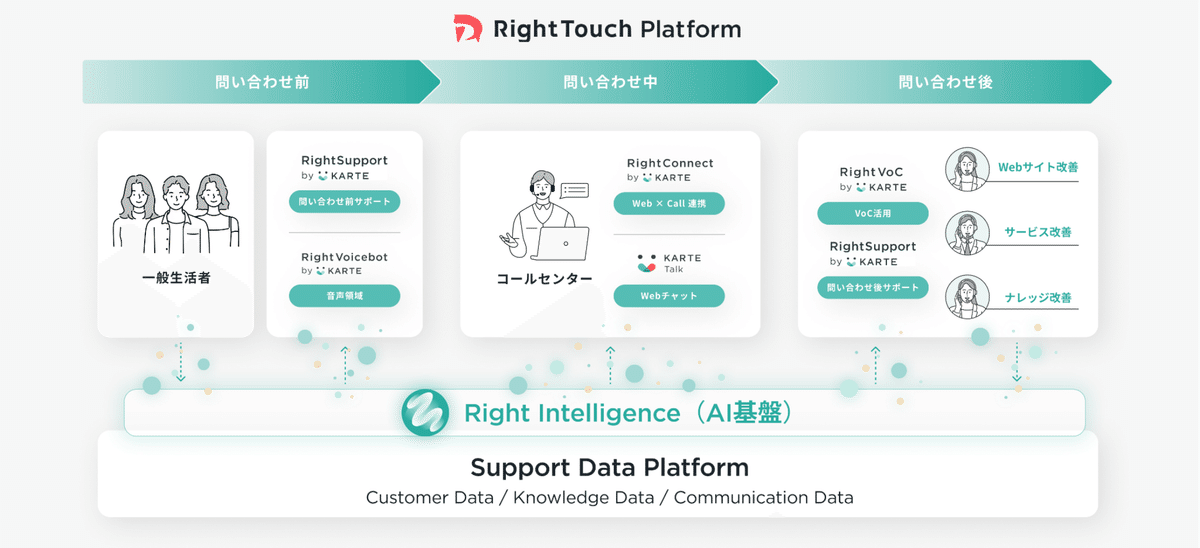 RightTouch Platform

問い合わせ前

問い合わせ中

問い合わせ後

一般生活者

RightSupport
by KARTE
問い合わせ前サポート

RightVoicebot
by KARTE
音声領域

コールセンター

RightConnect
by KARTE
Web × Call 連携

KARTE
Talk
Webチャット

RightVoC
by KARTE
VoC活用

RightSupport
by KARTE
問い合わせ後サポート

Webサイト改善

サービス改善

ナレッジ改善

Right Intelligence（AI基盤）

Support Data Platform
Customer Data / Knowledge Data / Communication Data